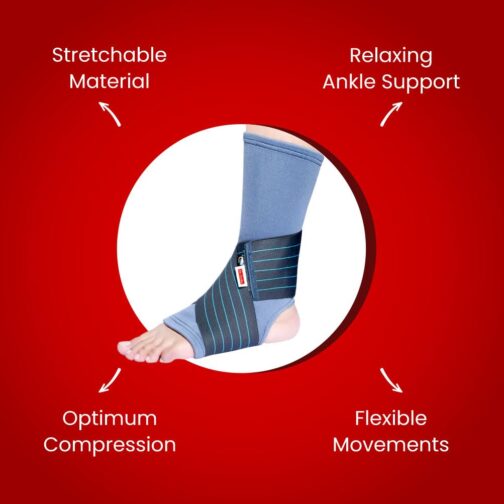 Stretchable Material

Relaxing Ankle Support

Optimum Compression

Flexible Movements